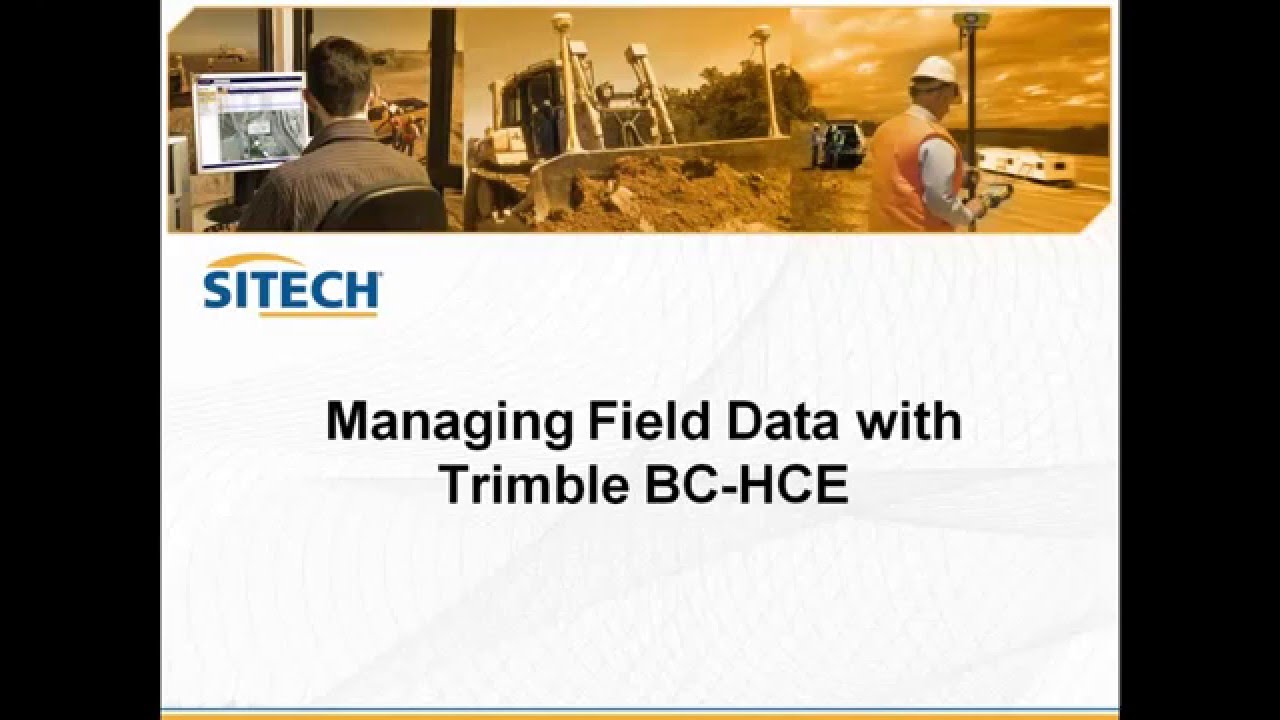 SITECH

Managing Field Data with Trimble BC-HCE